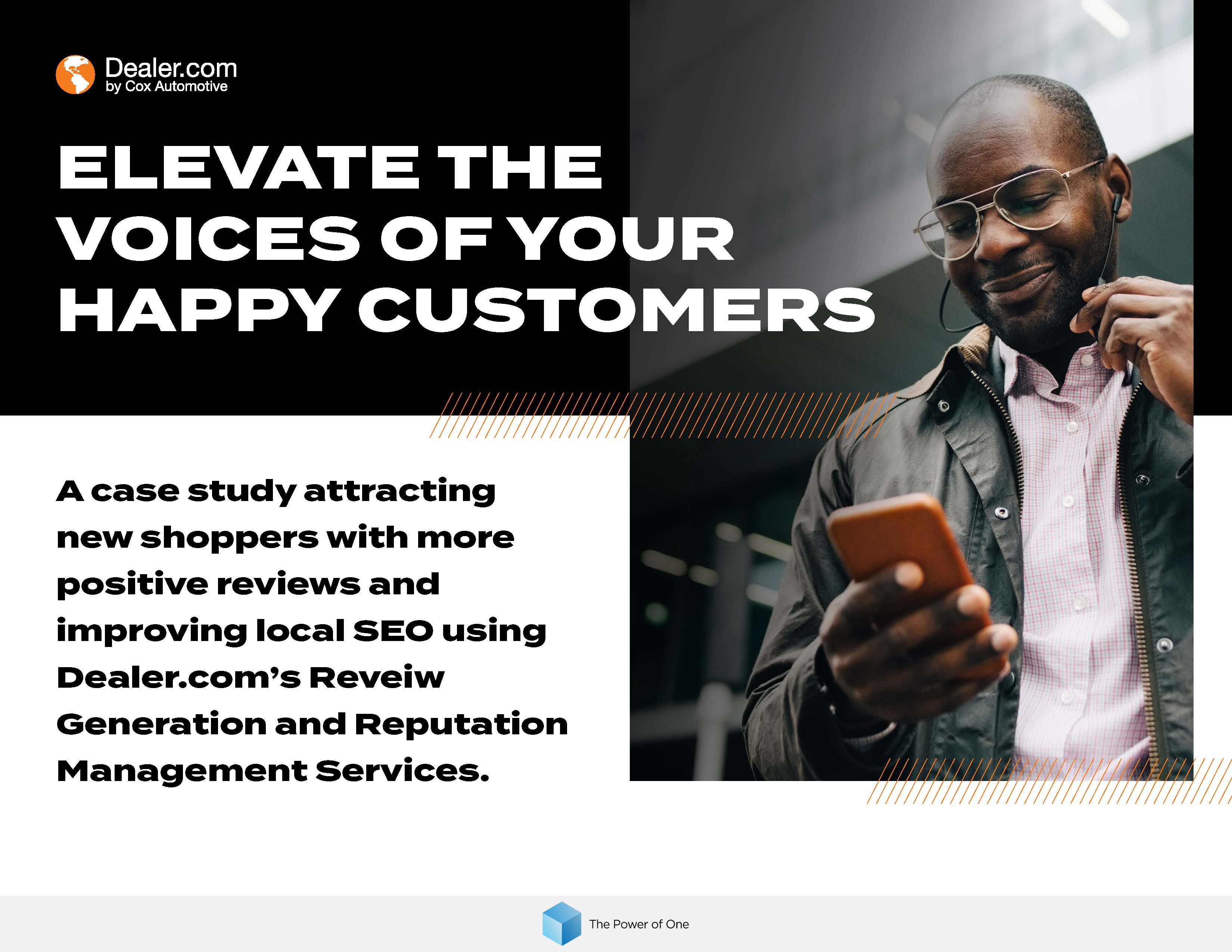 Dealer.com
by Cox Automotive

ELEVATE THE VOICES OF YOUR HAPPY CUSTOMERS

A case study attracting new shoppers with more positive reviews and improving local SEO using Dealer.com's Reveiw Generation and Reputation Management Services.

The Power of One